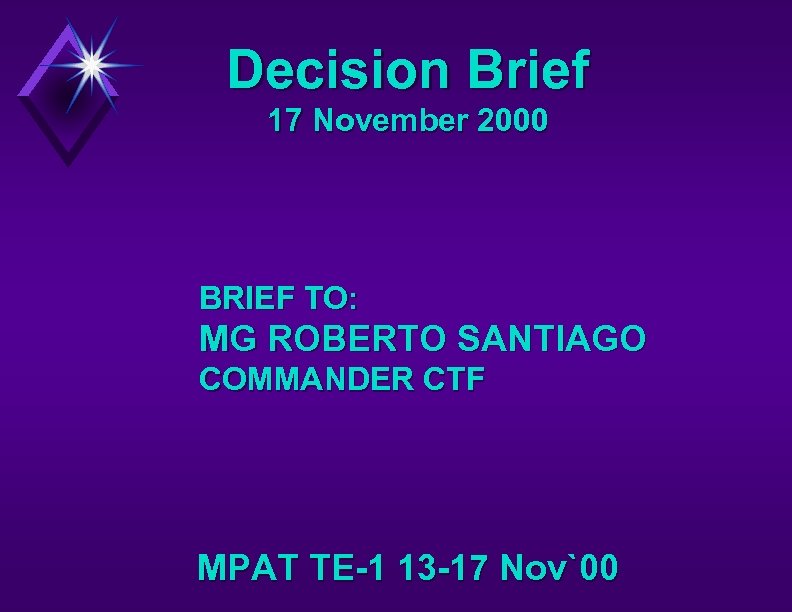 Decision Brief
17 November 2000

BRIEF TO:
MG ROBERTO SANTIAGO
COMMANDER CTF

MPAT TE-1 13-17 Nov`00